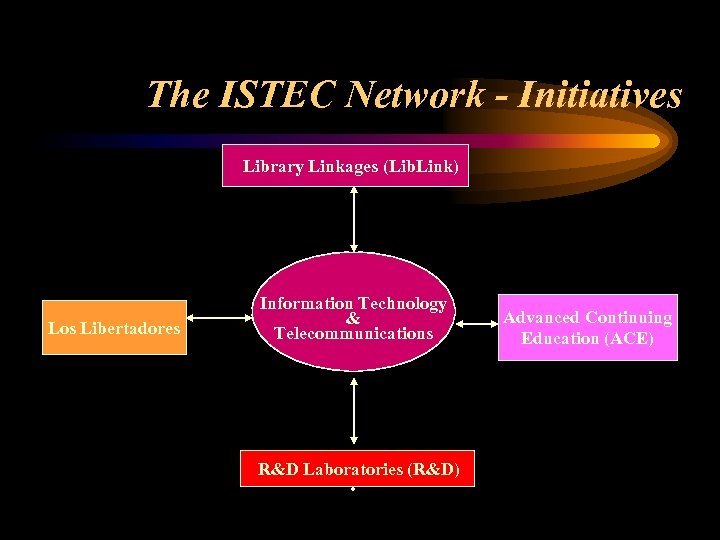 The ISTEC Network - Initiatives

Library Linkages (LibLink)

Los Libertadores

Information Technology & Telecommunications

Advanced Continuing Education (ACE)

R&D Laboratories (R&D)